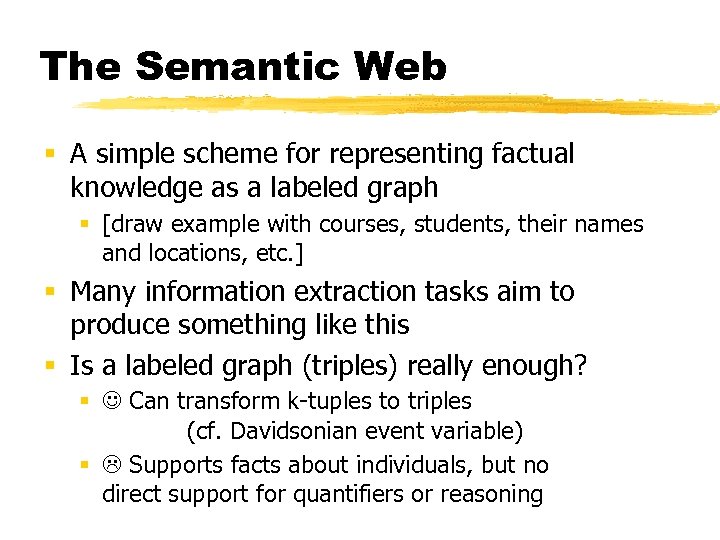 The Semantic Web

- A simple scheme for representing factual knowledge as a labeled graph
  - [draw example with courses, students, their names and locations, etc.]
- Many information extraction tasks aim to produce something like this
- Is a labeled graph (triples) really enough?
  - ☺ Can transform k-tuples to triples (cf. Davidsonian event variable)
  - ☹ Supports facts about individuals, but no direct support for quantifiers or reasoning